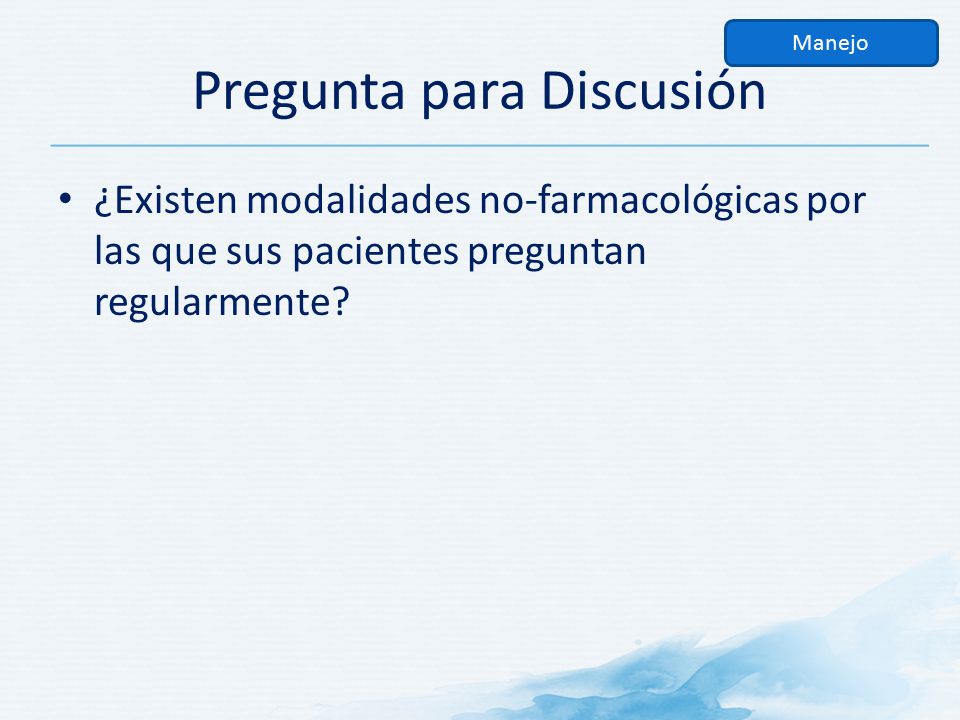 Manejo

Pregunta para Discusión

• ¿Existen modalidades no-farmacológicas por las que sus pacientes preguntan regularmente?